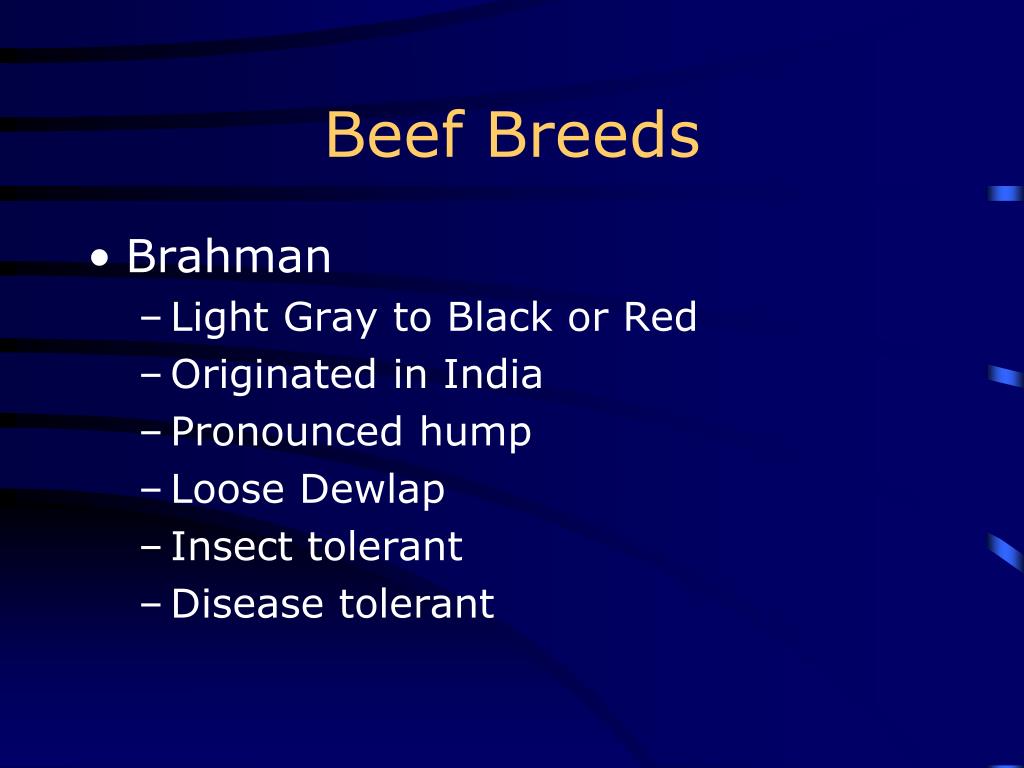 Beef Breeds

• Brahman
  – Light Gray to Black or Red
  – Originated in India
  – Pronounced hump
  – Loose Dewlap
  – Insect tolerant
  – Disease tolerant